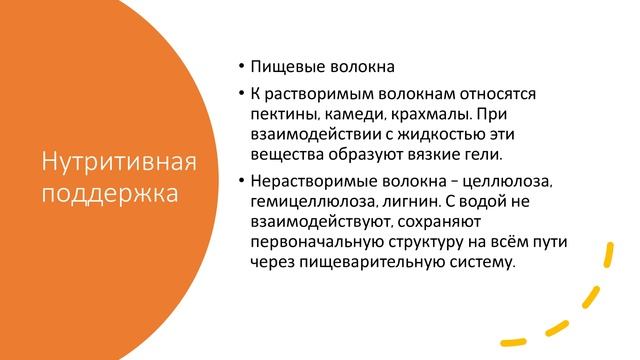 Нутритивная поддержка

• Пищевые волокна

• К растворимым волокнам относятся пектины, камеди, крахмалы. При взаимодействии с жидкостью эти вещества образуют вязкие гели.

• Нерастворимые волокна – целлюлоза, гемицеллюлоза, лигнин. С водой не взаимодействуют, сохраняют первоначальную структуру на всём пути через пищеварительную систему.